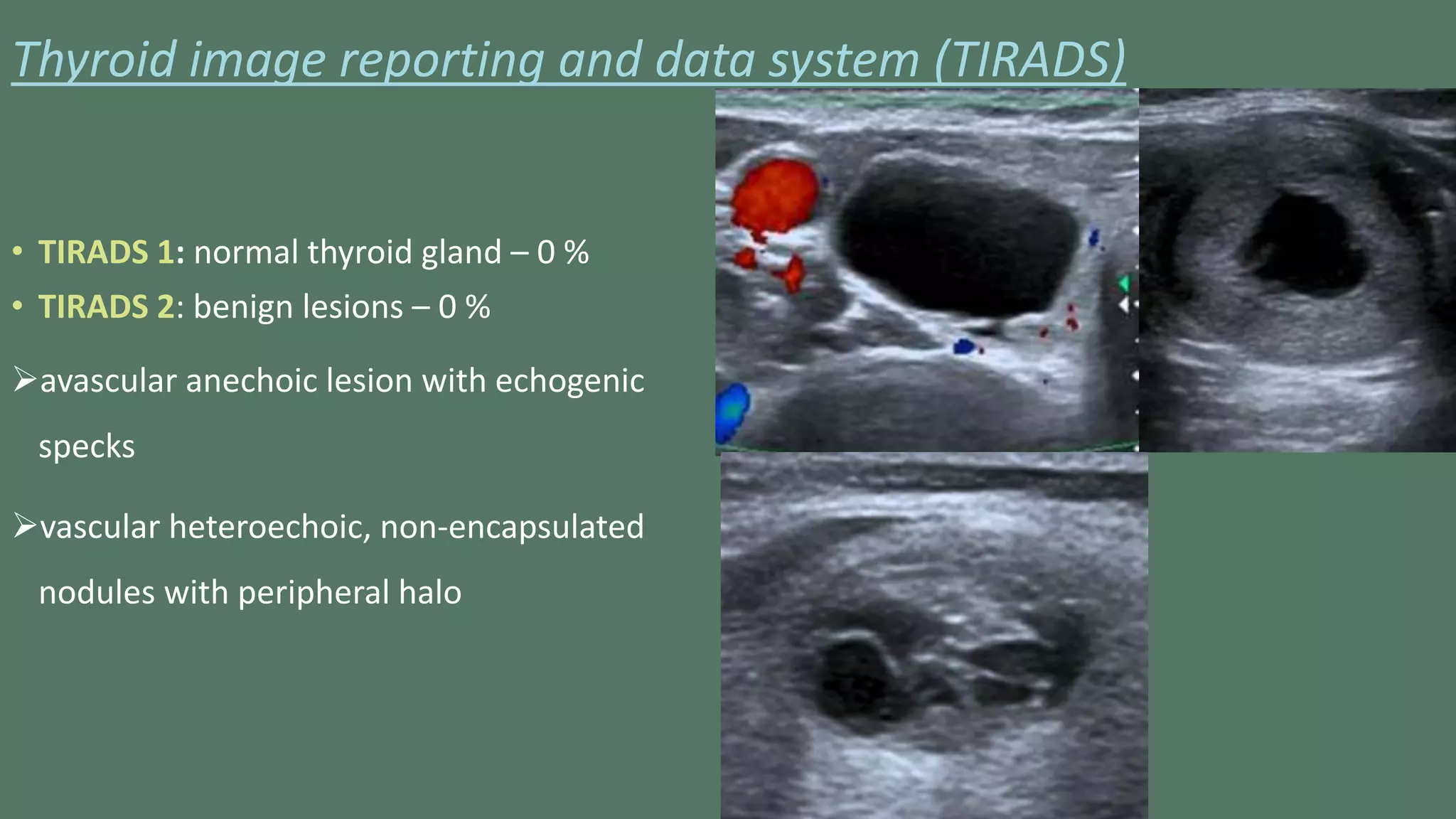 Thyroid image reporting and data system (TIRADS)

• TIRADS 1: normal thyroid gland – 0 %
• TIRADS 2: benign lesions – 0 %

➢avascular anechoic lesion with echogenic specks

➢vascular heteroechoic, non-encapsulated nodules with peripheral halo